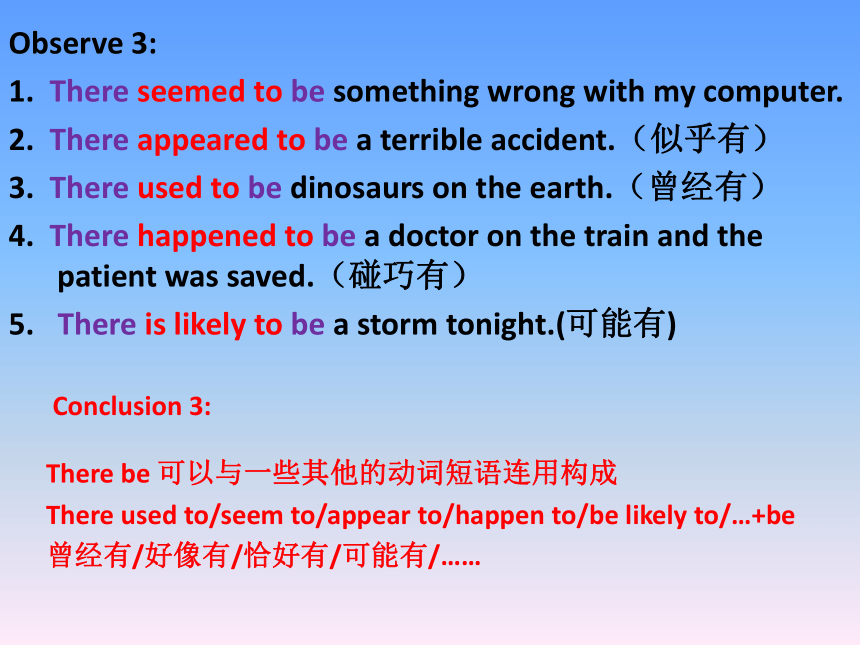 Observe 3:

1. There seemed to be something wrong with my computer.
2. There appeared to be a terrible accident.（似乎有）
3. There used to be dinosaurs on the earth.（曾经有）
4. There happened to be a doctor on the train and the patient was saved.（碰巧有）
5. There is likely to be a storm tonight.(可能有)

Conclusion 3:

There be 可以与一些其他的动词短语连用构成
There used to/seem to/appear to/happen to/be likely to/…+be
曾经有/好像有/恰好有/可能有/……